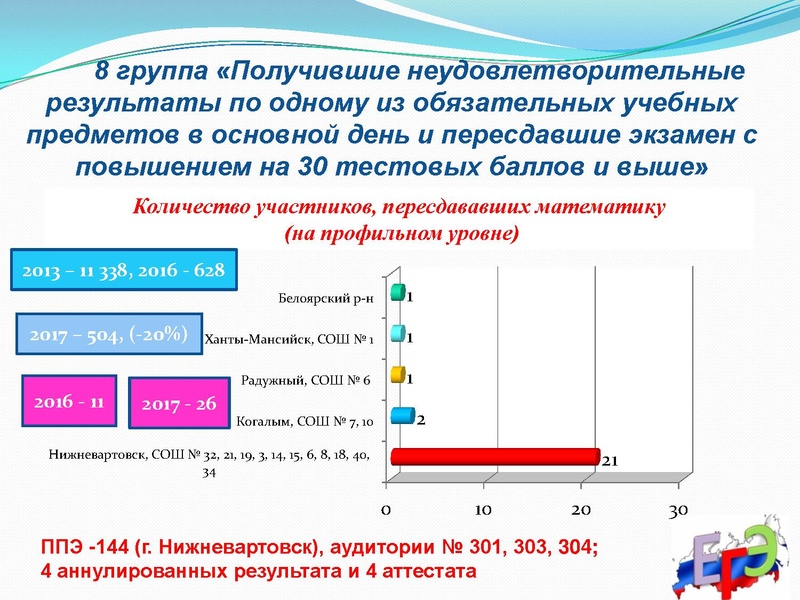 8 группа «Получившие неудовлетворительные результаты по одному из обязательных учебных предметов в основной день и пересдавшие экзамен с повышением на 30 тестовых баллов и выше»

Количество участников, пересдававших математику (на профильном уровне)

2013 – 11 338, 2016 - 628

2017 – 504, (-20%)

2016 - 11

2017 - 26

Белоярский р-н 1
Ханты-Мансийск, СОШ № 1 1
Радужный, СОШ № 6 1
Когалым, СОШ № 7, 10 2
Нижневартовск, СОШ № 32, 21, 19, 3, 14, 15, 6, 8, 18, 40, 34 21

0 10 20 30

ППЭ -144 (г. Нижневартовск), аудитории № 301, 303, 304;
4 аннулированных результата и 4 аттестата

ЕГЭ